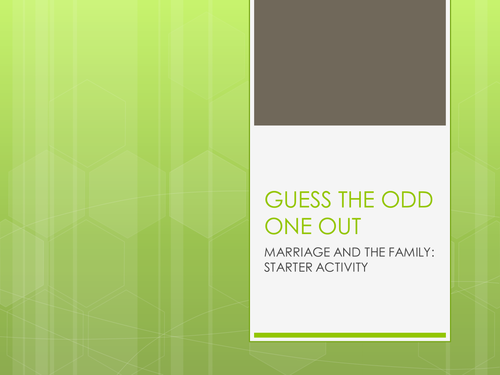 GUESS THE ODD ONE OUT

MARRIAGE AND THE FAMILY: STARTER ACTIVITY